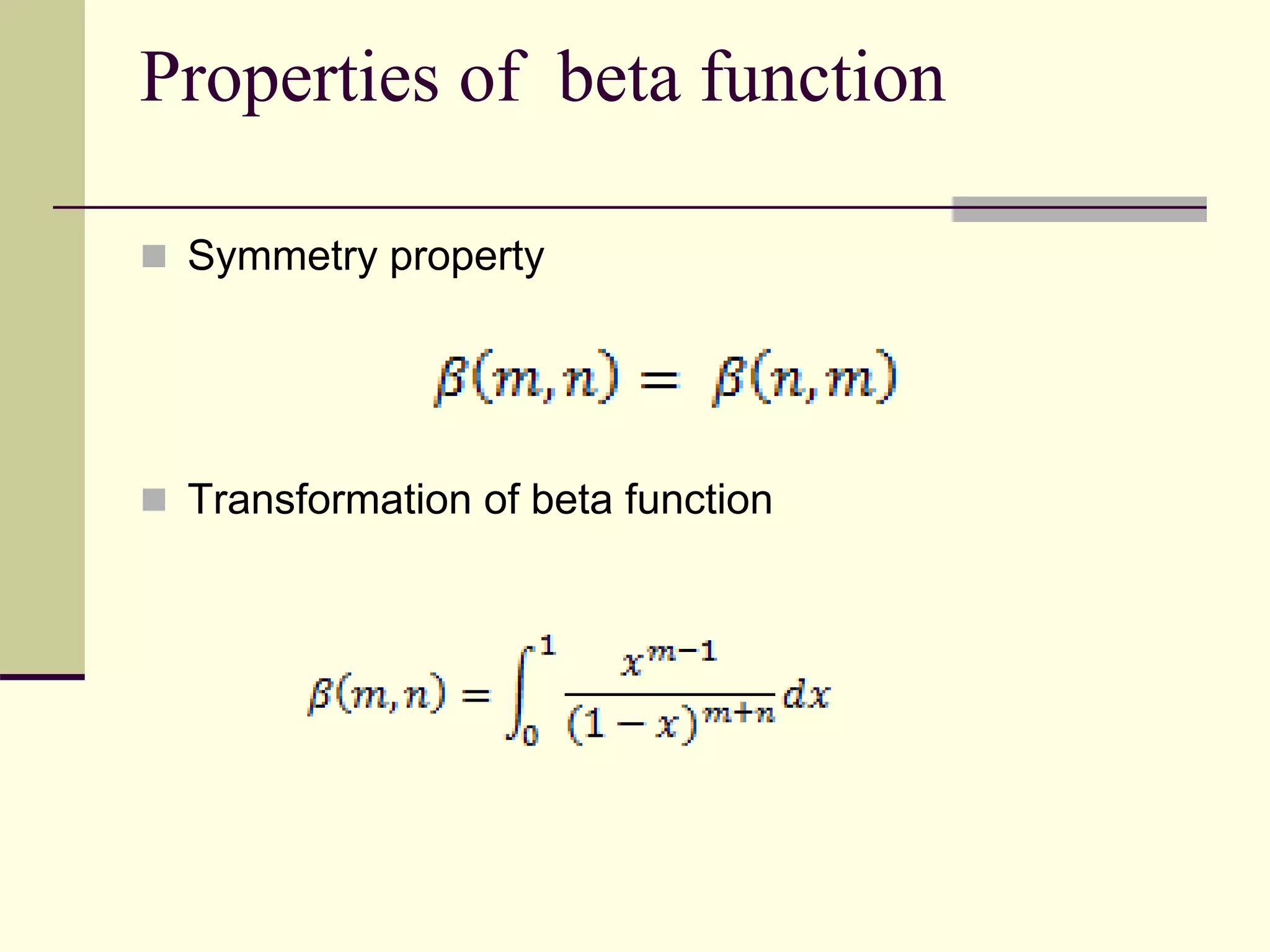 Properties of beta function

Symmetry property

$\beta(m,n) = \beta(n,m)$

Transformation of beta function

$\beta(m,n) = \int_0^1 \frac{x^{m-1}}{(1-x)^{m+n}} dx$